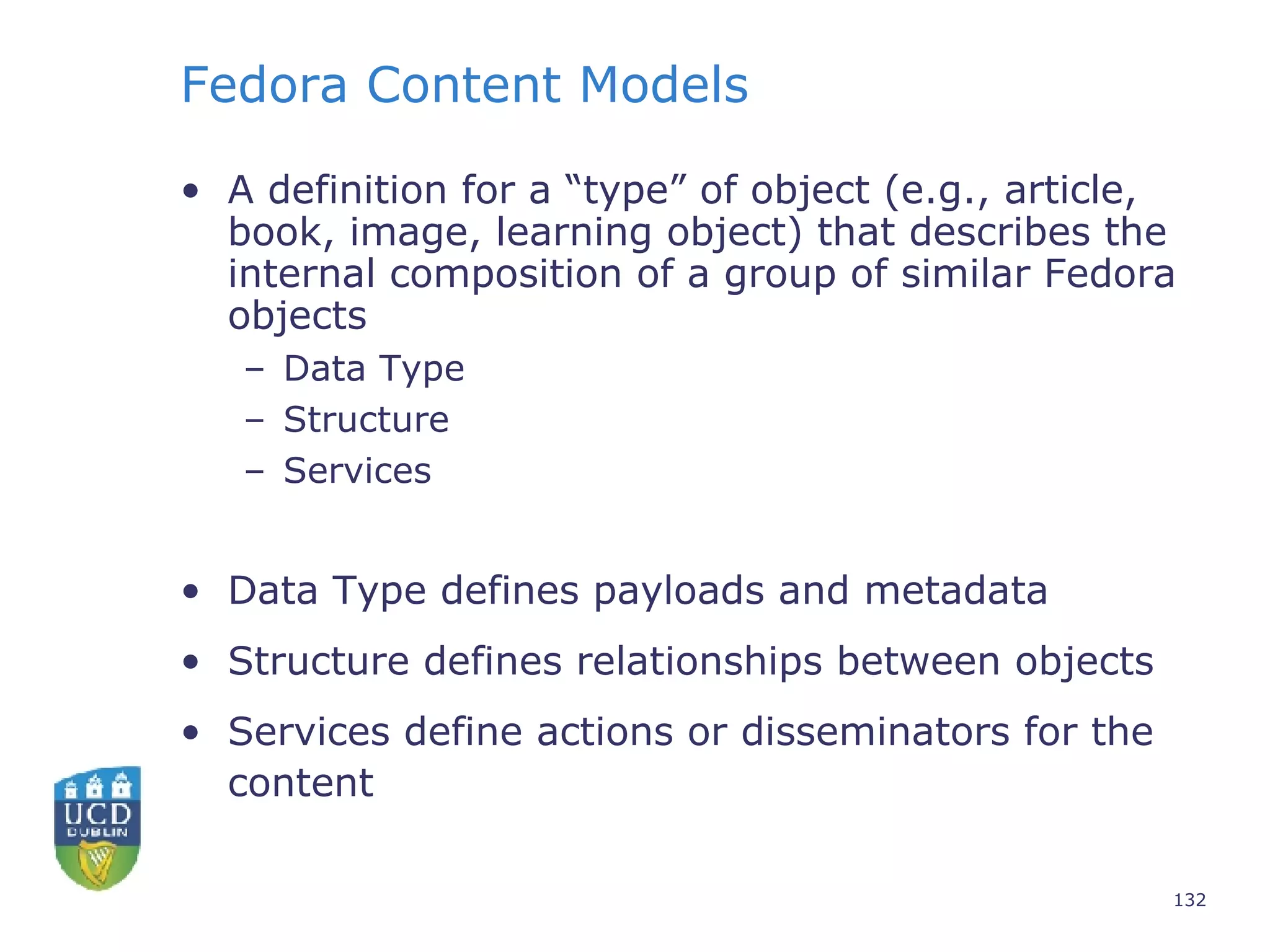 Fedora Content Models

• A definition for a “type” of object (e.g., article, book, image, learning object) that describes the internal composition of a group of similar Fedora objects
 – Data Type
 – Structure
 – Services

• Data Type defines payloads and metadata
• Structure defines relationships between objects
• Services define actions or disseminators for the content

UCD
DUBLIN

132